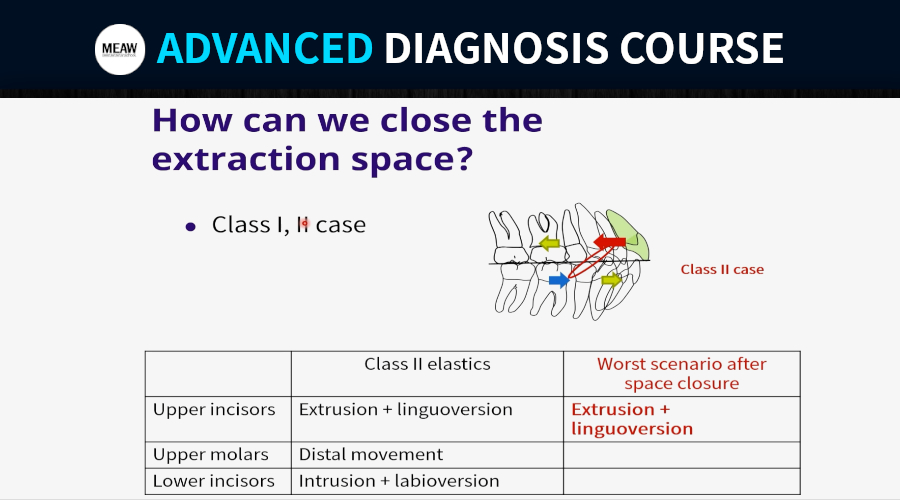 MEAW ADVANCED DIAGNOSIS COURSE

How can we close the extraction space?

• Class I, II case

Class II case

| | Class II elastics | Worst scenario after space closure |
|---|---|---|
| Upper incisors | Extrusion + linguoversion | Extrusion + linguoversion |
| Upper molars | Distal movement | |
| Lower incisors | Intrusion + labioversion | |